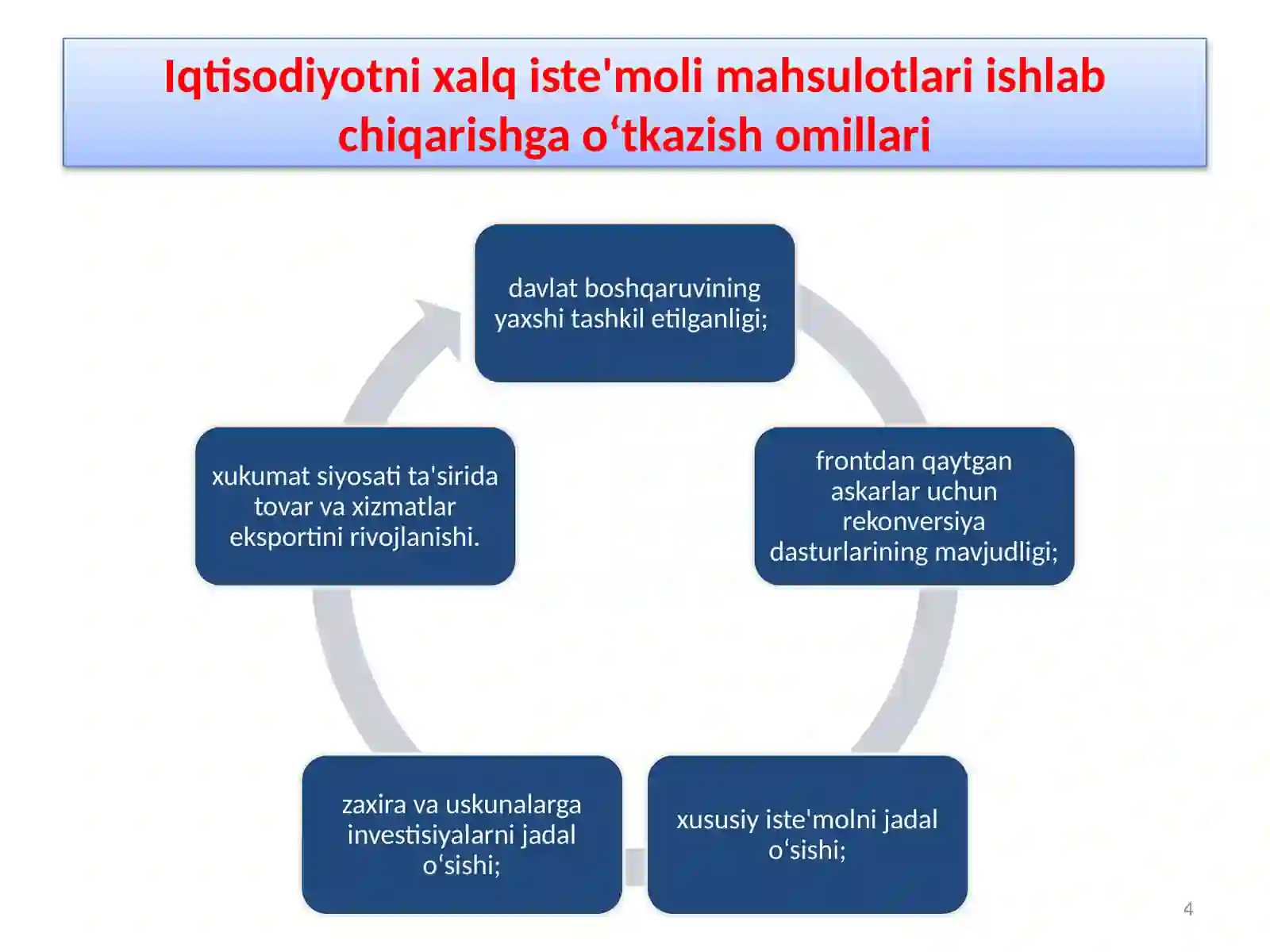 Iqtisodiyotni xalq iste'moli mahsulotlari ishlab chiqarishga o‘tkazish omillari

davlat boshqaruvining yaxshi tashkil etilganligi;

frontdan qaytgan askarlar uchun rekonversiya dasturlarining mavjudligi;

xususiy iste'molni jadal o‘sishi;

zaxira va uskunalarga investisiyalarni jadal o‘sishi;

xukumat siyosati ta'sirida tovar va xizmatlar eksportini rivojlanishi.

4